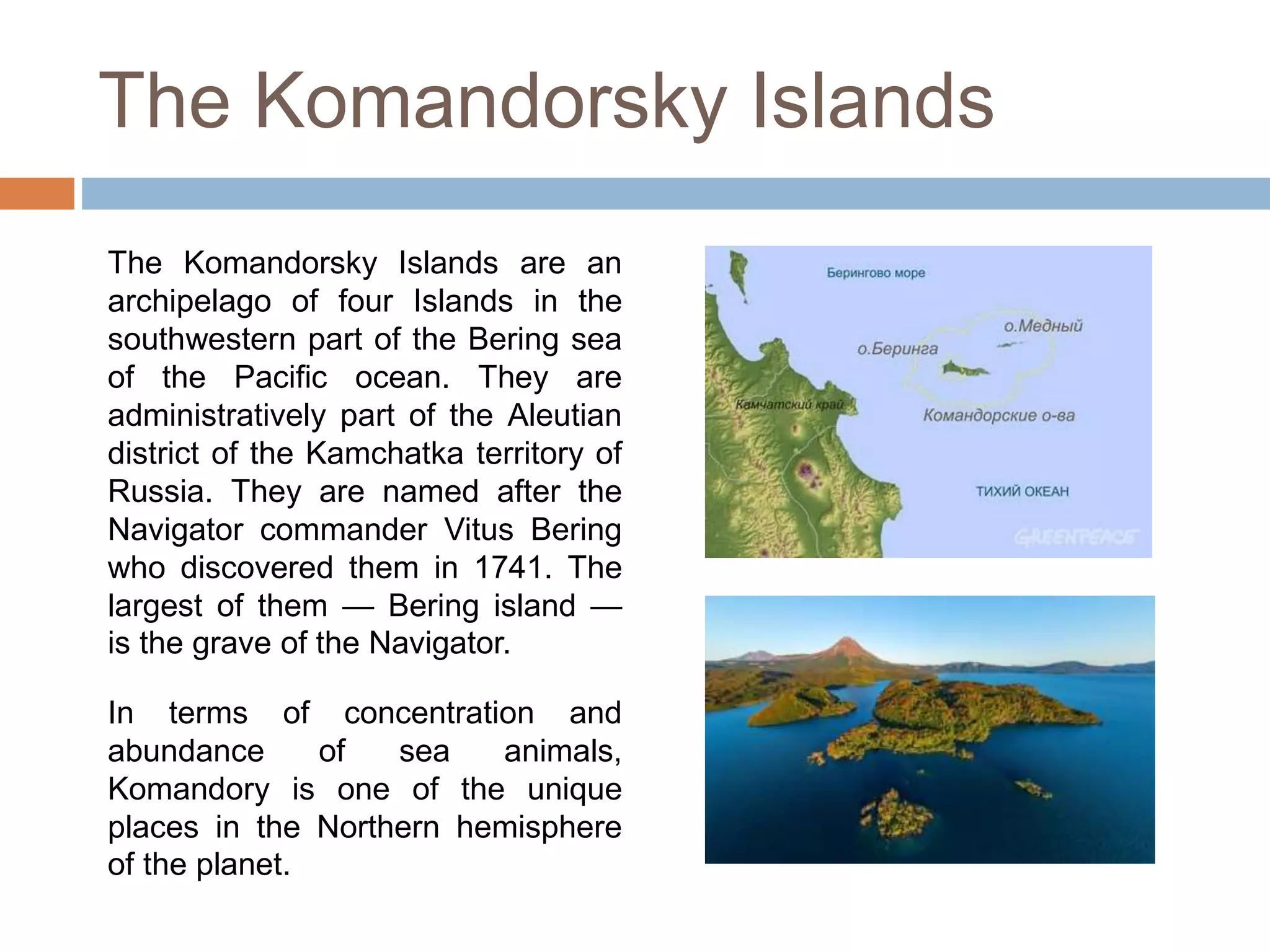 The Komandorsky Islands

The Komandorsky Islands are an archipelago of four Islands in the southwestern part of the Bering sea of the Pacific ocean. They are administratively part of the Aleutian district of the Kamchatka territory of Russia. They are named after the Navigator commander Vitus Bering who discovered them in 1741. The largest of them — Bering island — is the grave of the Navigator.

In terms of concentration and abundance of sea animals, Komandory is one of the unique places in the Northern hemisphere of the planet.

Берингово море
о.Медный
о.Беринга
Камчатский край
Командорские о-ва
ТИХИЙ ОКЕАН
GREENPEACE